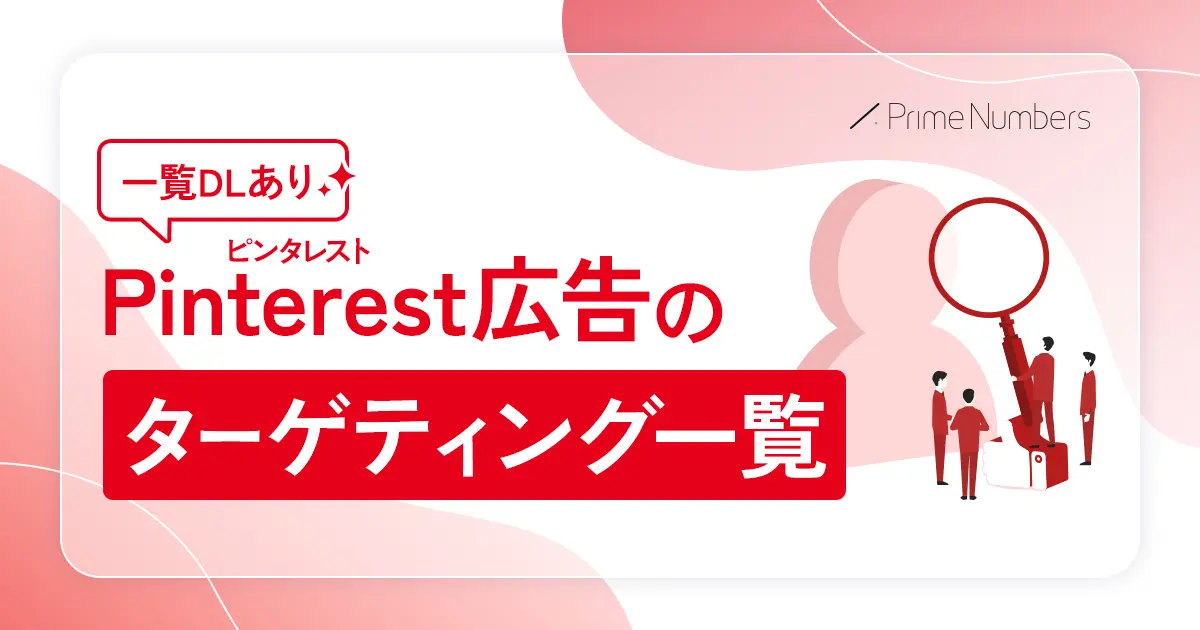 Prime Numbers

一覧DLあり

ピンタレスト
Pinterest広告の

ターゲティング一覧